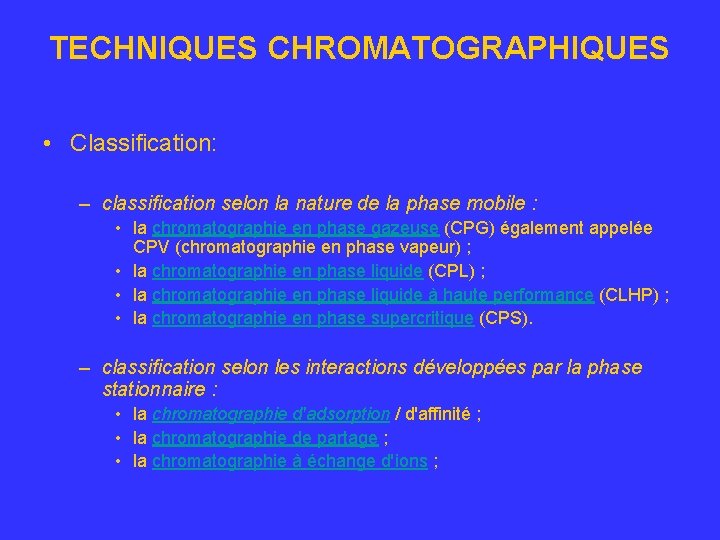 TECHNIQUES CHROMATOGRAPHIQUES

• Classification:

– classification selon la nature de la phase mobile :

• la chromatographie en phase gazeuse (CPG) également appelée CPV (chromatographie en phase vapeur) ;
• la chromatographie en phase liquide (CPL) ;
• la chromatographie en phase liquide à haute performance (CLHP) ;
• la chromatographie en phase supercritique (CPS).

– classification selon les interactions développées par la phase stationnaire :

• la chromatographie d'adsorption / d'affinité ;
• la chromatographie de partage ;
• la chromatographie à échange d'ions ;